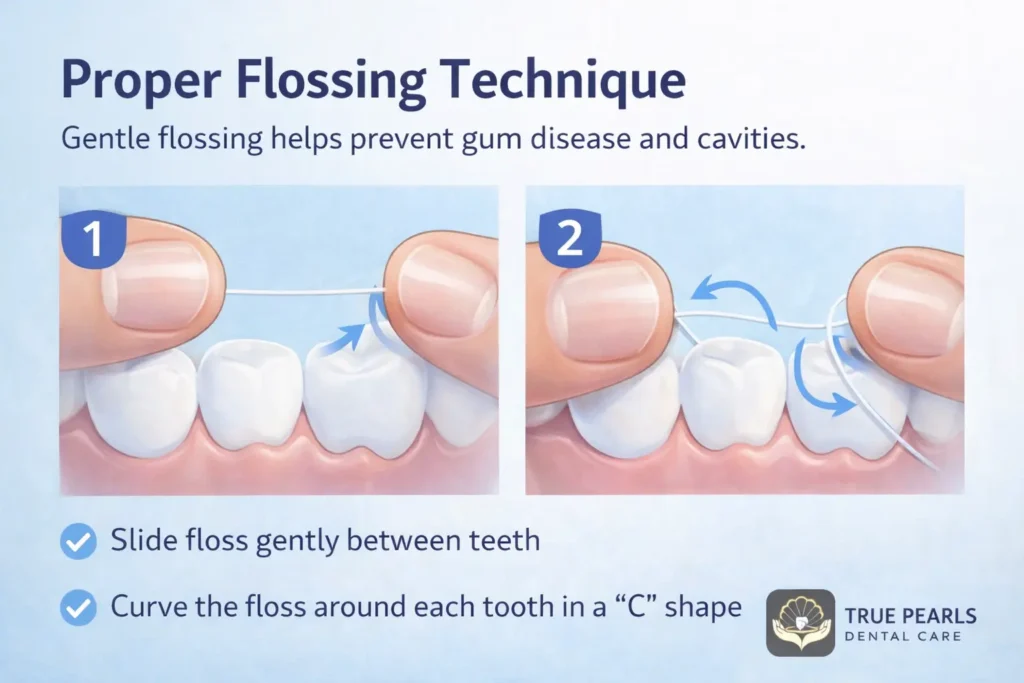 Proper Flossing Technique

Gentle flossing helps prevent gum disease and cavities.

1

2

Slide floss gently between teeth

Curve the floss around each tooth in a "C" shape

TRUE PEARLS
DENTAL CARE